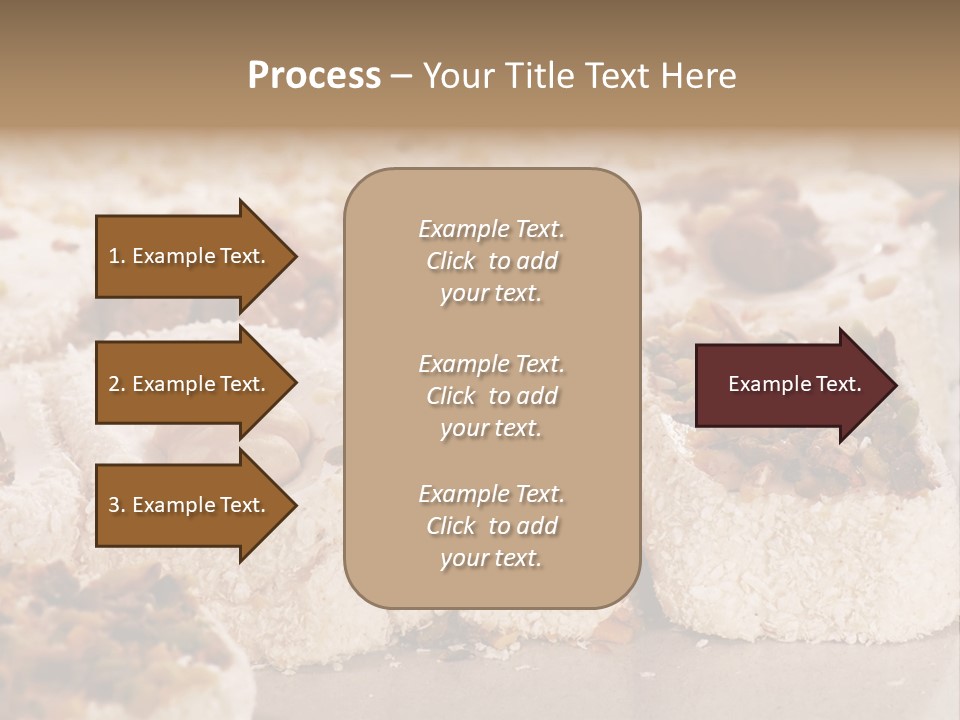 Process – Your Title Text Here

1. Example Text.

2. Example Text.

3. Example Text.

Example Text. Click to add your text.

Example Text. Click to add your text.

Example Text. Click to add your text.

Example Text.